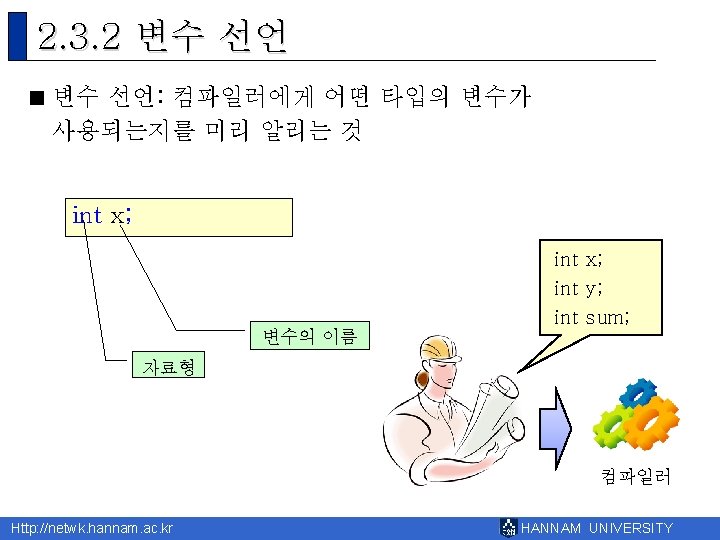 2.3.2 변수 선언

■ 변수 선언: 컴파일러에게 어떤 타입의 변수가 사용되는지를 미리 알리는 것

int x;

변수의 이름

자료형

int x;
int y;
int sum;

컴파일러

Http://netwk.hannam.ac.kr

HANNAM UNIVERSITY